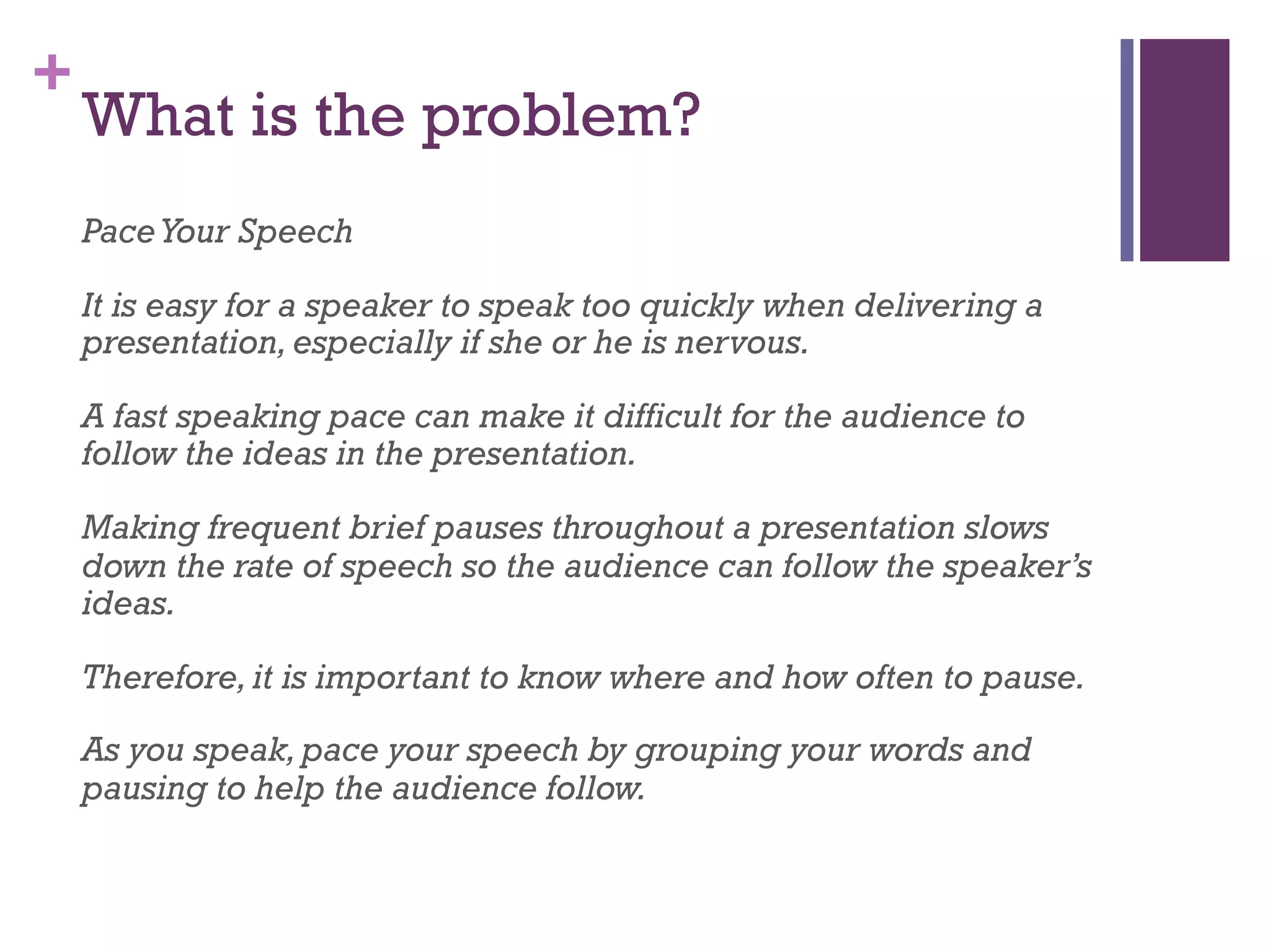 +
What is the problem?

Pace Your Speech

It is easy for a speaker to speak too quickly when delivering a presentation, especially if she or he is nervous.

A fast speaking pace can make it difficult for the audience to follow the ideas in the presentation.

Making frequent brief pauses throughout a presentation slows down the rate of speech so the audience can follow the speaker's ideas.

Therefore, it is important to know where and how often to pause.

As you speak, pace your speech by grouping your words and pausing to help the audience follow.